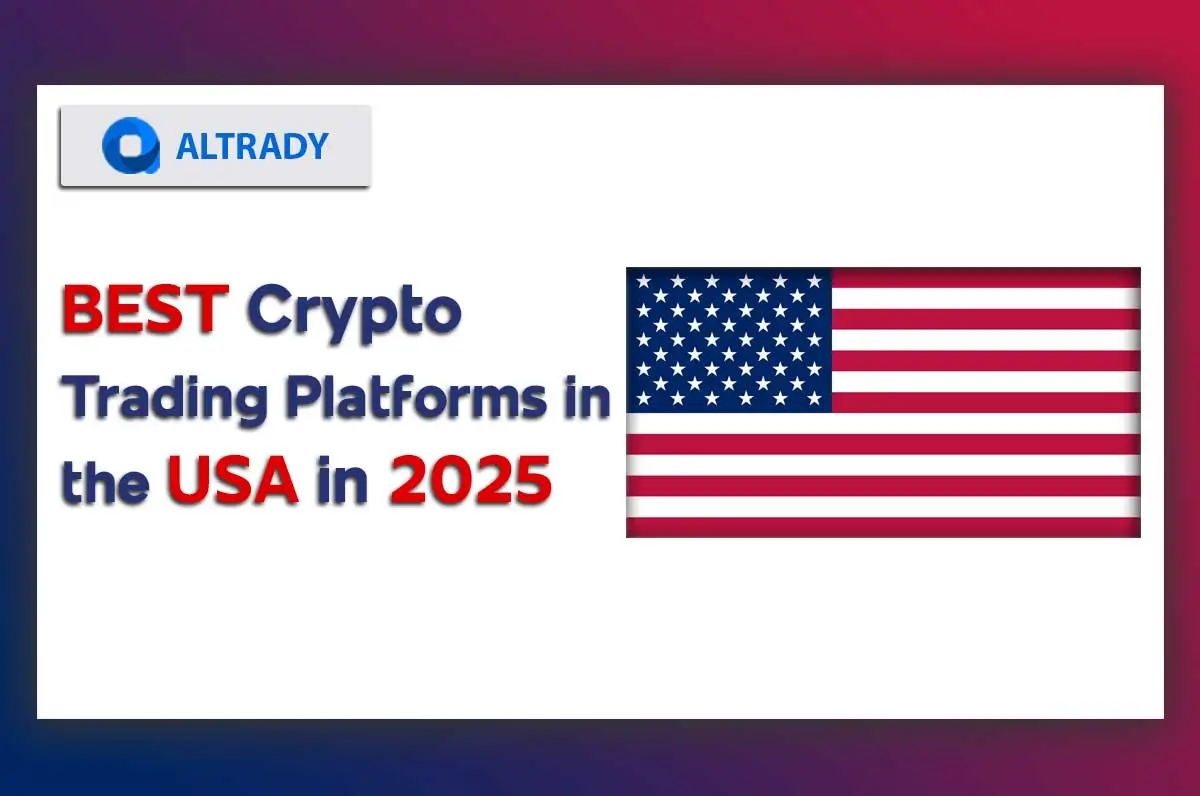 ALTRADY

BEST Crypto Trading Platforms in the USA in 2025